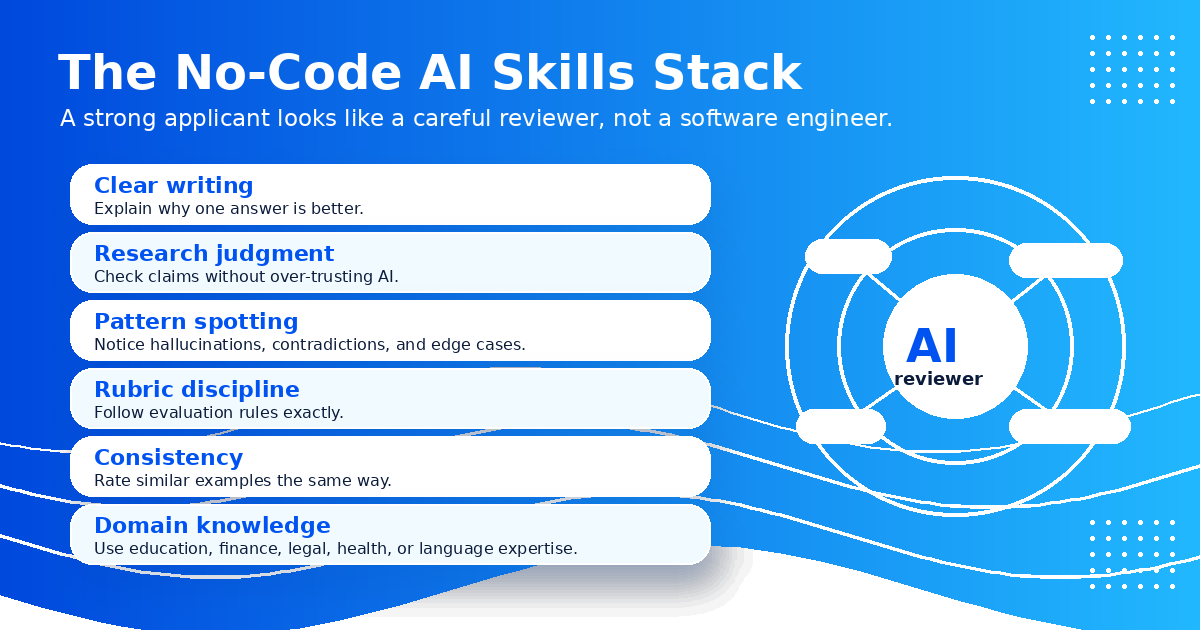 The No-Code AI Skills Stack

A strong applicant looks like a careful reviewer, not a software engineer.

Clear writing
Explain why one answer is better.

Research judgment
Check claims without over-trusting AI.

Pattern spotting
Notice hallucinations, contradictions, and edge cases.

Rubric discipline
Follow evaluation rules exactly.

Consistency
Rate similar examples the same way.

Domain knowledge
Use education, finance, legal, health, or language expertise.

AI
reviewer